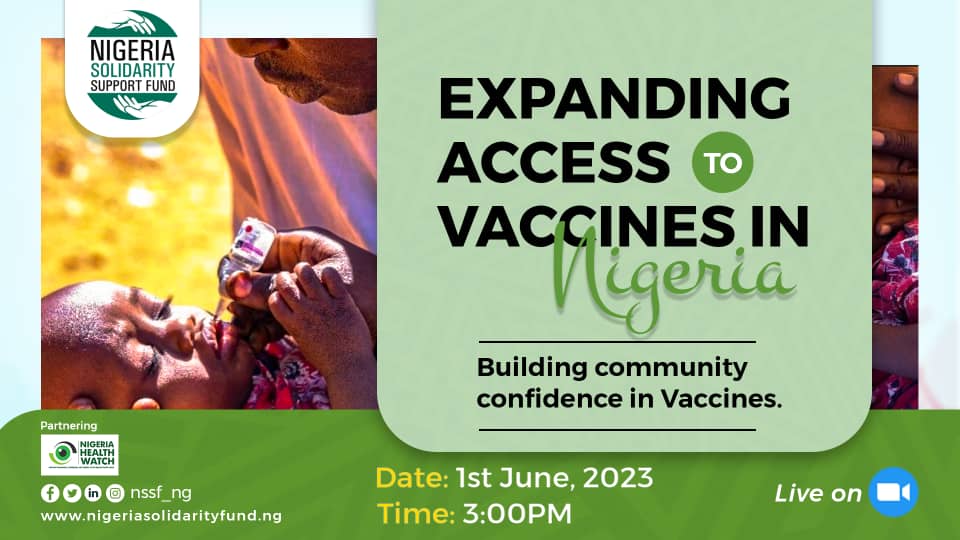 NIGERIA SOLIDARITY SUPPORT FUND

EXPANDING ACCESS TO VACCINES IN Nigeria

Building community confidence in Vaccines.

Partnering

NIGERIA HEALTH WATCH

nssf_ng

www.nigeriasolidarityfund.ng

Date: 1st June, 2023
Time: 3:00PM

Live on